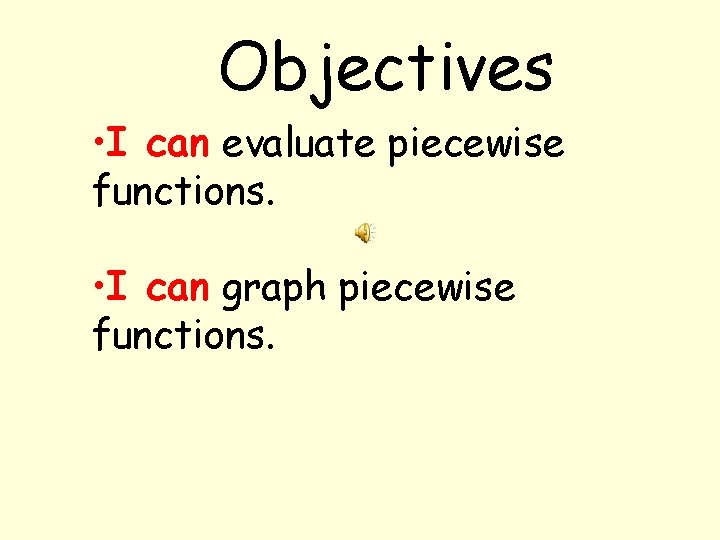 Objectives

•I can evaluate piecewise functions.

•I can graph piecewise functions.